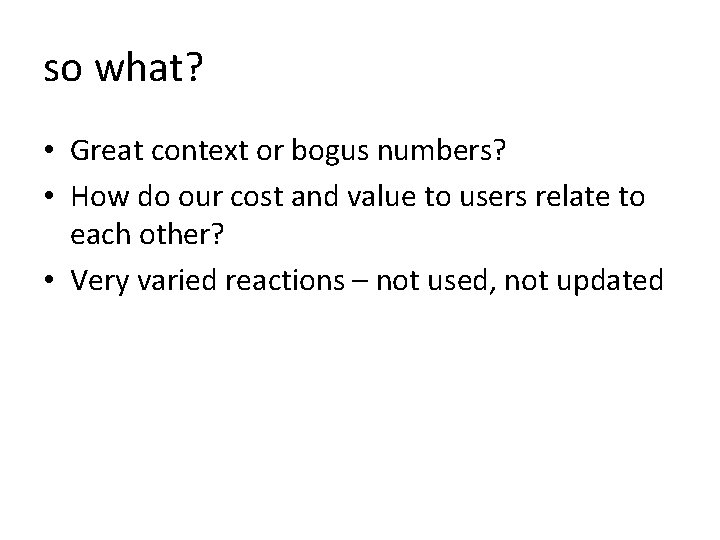 so what?

• Great context or bogus numbers?
• How do our cost and value to users relate to each other?
• Very varied reactions – not used, not updated